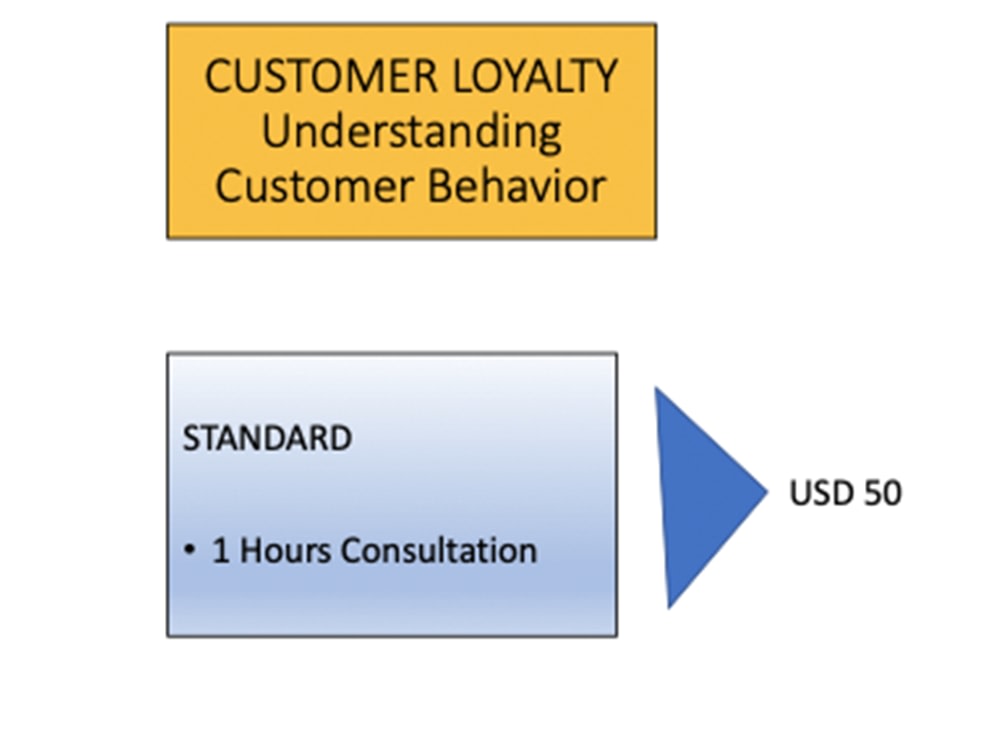 CUSTOMER LOYALTY
Understanding
Customer Behavior

STANDARD

• 1 Hours Consultation

USD 50